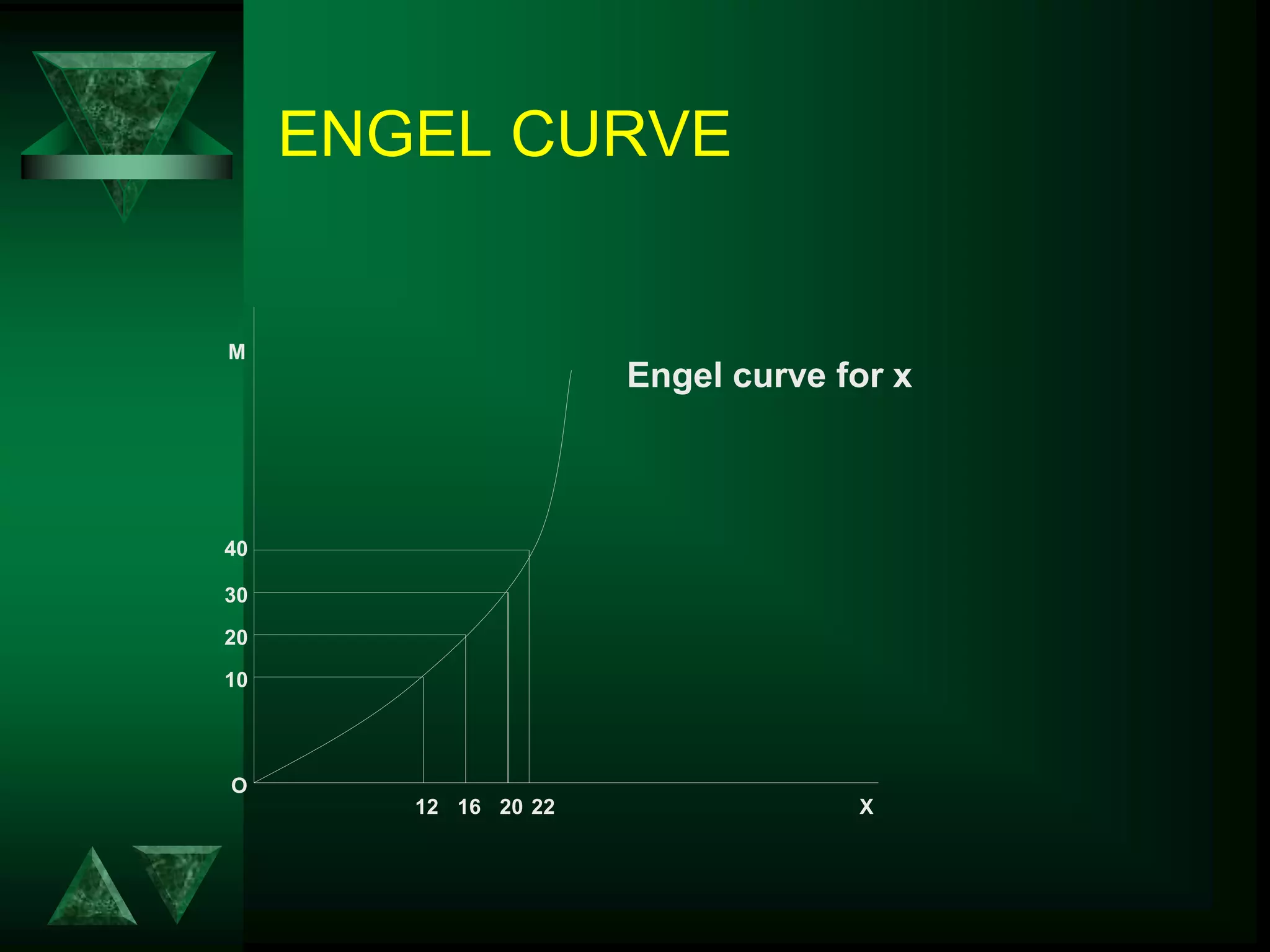 ENGEL CURVE

M

Engel curve for x

40
30
20
10
O

12 16 20 22

X